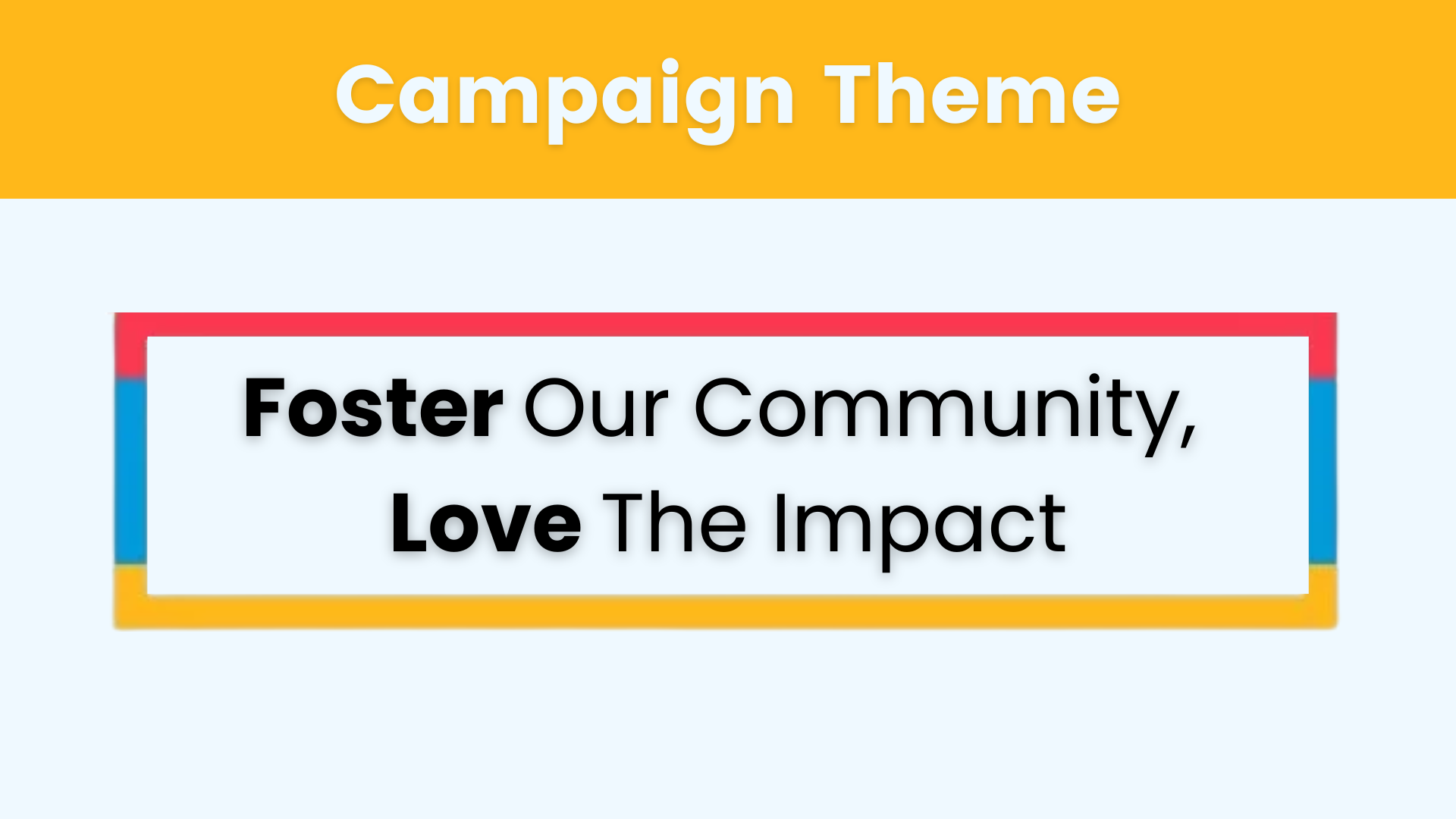 Campaign Theme

Foster Our Community, Love The Impact